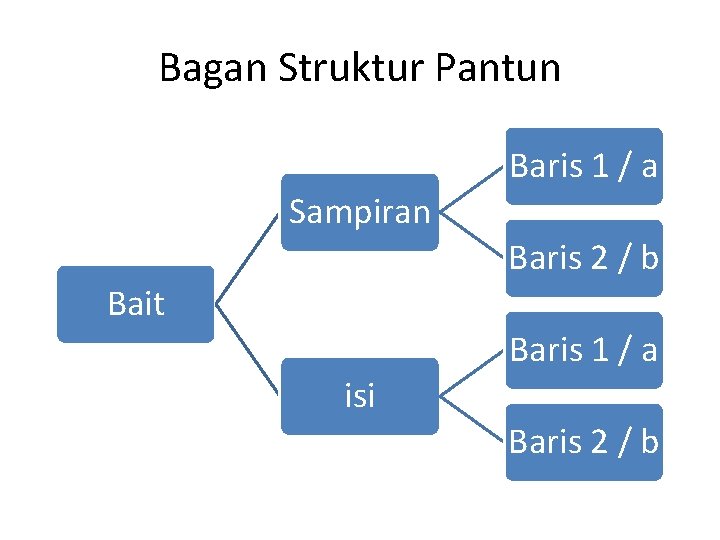 Bagan Struktur Pantun

Bait

Sampiran

Baris 1 / a

Baris 2 / b

isi

Baris 1 / a

Baris 2 / b